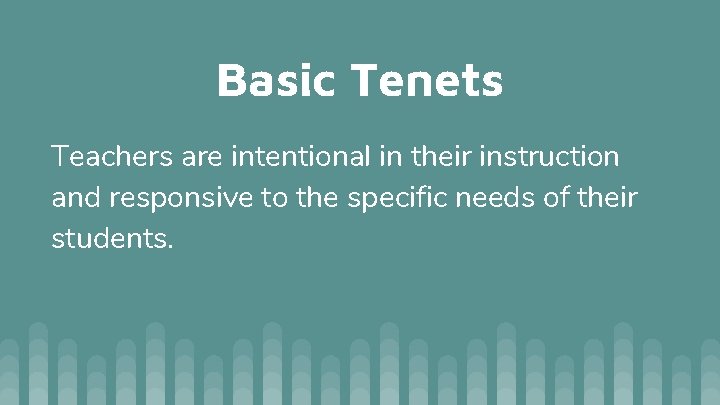 Basic Tenets

Teachers are intentional in their instruction and responsive to the specific needs of their students.